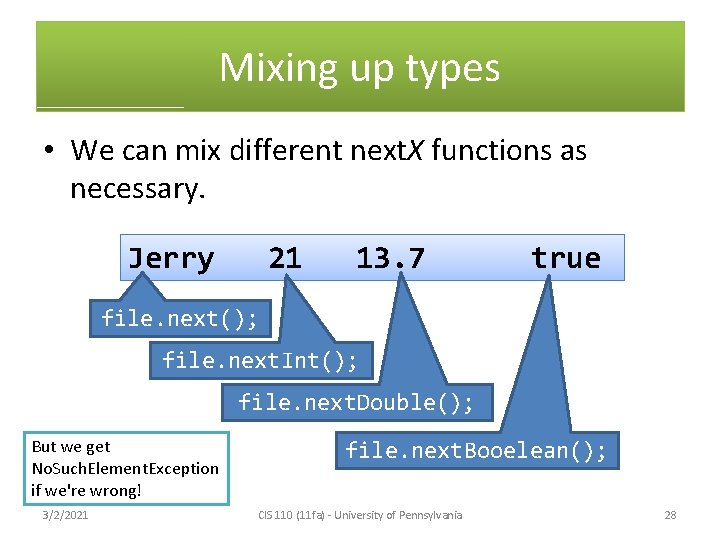 Mixing up types

• We can mix different nextX functions as necessary.

Jerry 21 13.7 true

file.next();

file.nextInt();

file.nextDouble();

file.nextBooelean();

But we get NoSuchElementException if we're wrong!

3/2/2021

CIS 110 (11fa) - University of Pennsylvania

28